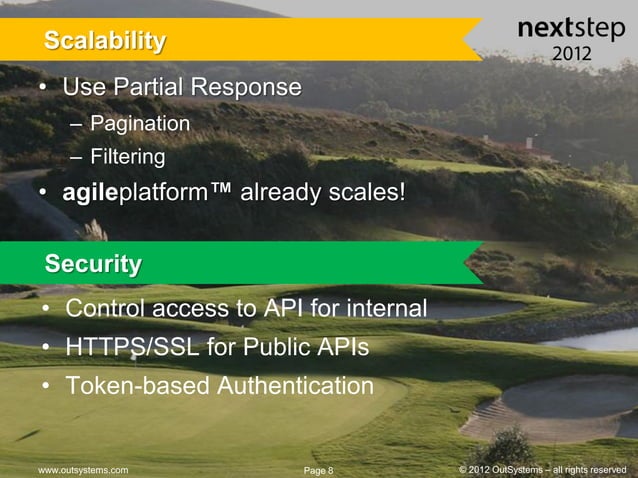 Scalability

nextstep
2012

• Use Partial Response
– Pagination
– Filtering
• agileplatform™ already scales!

Security

• Control access to API for internal
• HTTPS/SSL for Public APIs
• Token-based Authentication

www.outsystems.com

Page 8

© 2012 OutSystems – all rights reserved